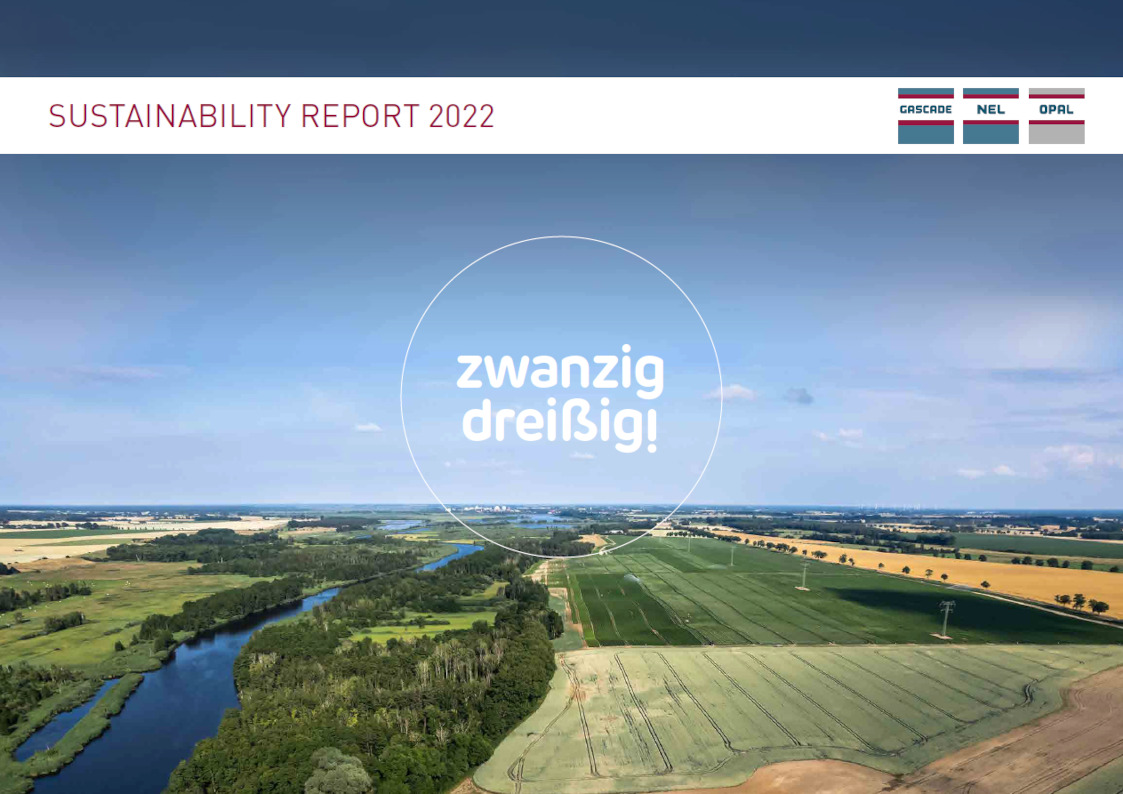 SUSTAINABILITY REPORT 2022

GASCADE

NEL

OPAL

zwanzig
dreißig!